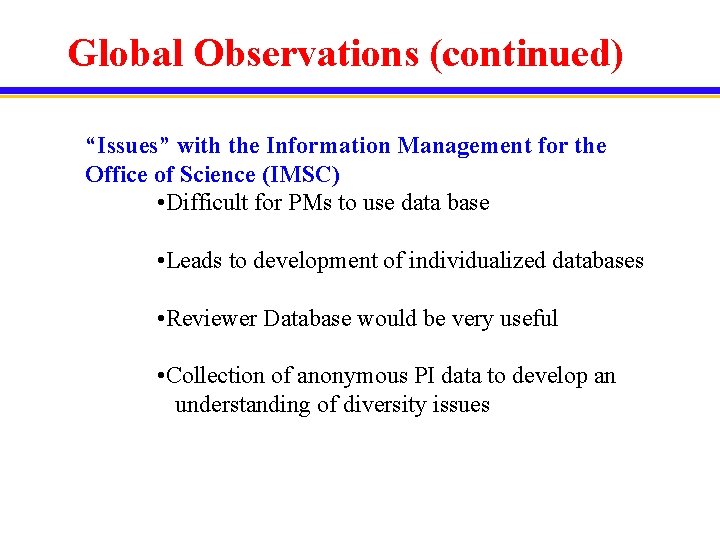 Global Observations (continued)

“Issues” with the Information Management for the Office of Science (IMSC)

•Difficult for PMs to use data base

•Leads to development of individualized databases

•Reviewer Database would be very useful

•Collection of anonymous PI data to develop an understanding of diversity issues